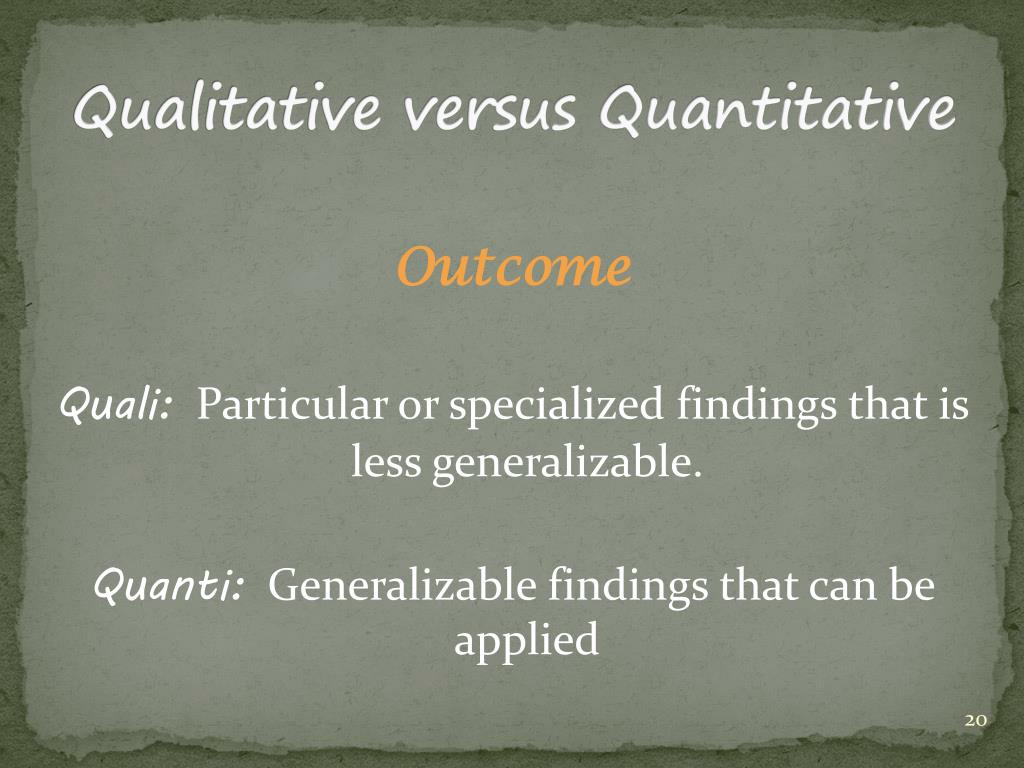 Qualitative versus Quantitative

Outcome

Quali: Particular or specialized findings that is less generalizable.

Quanti: Generalizable findings that can be applied

20